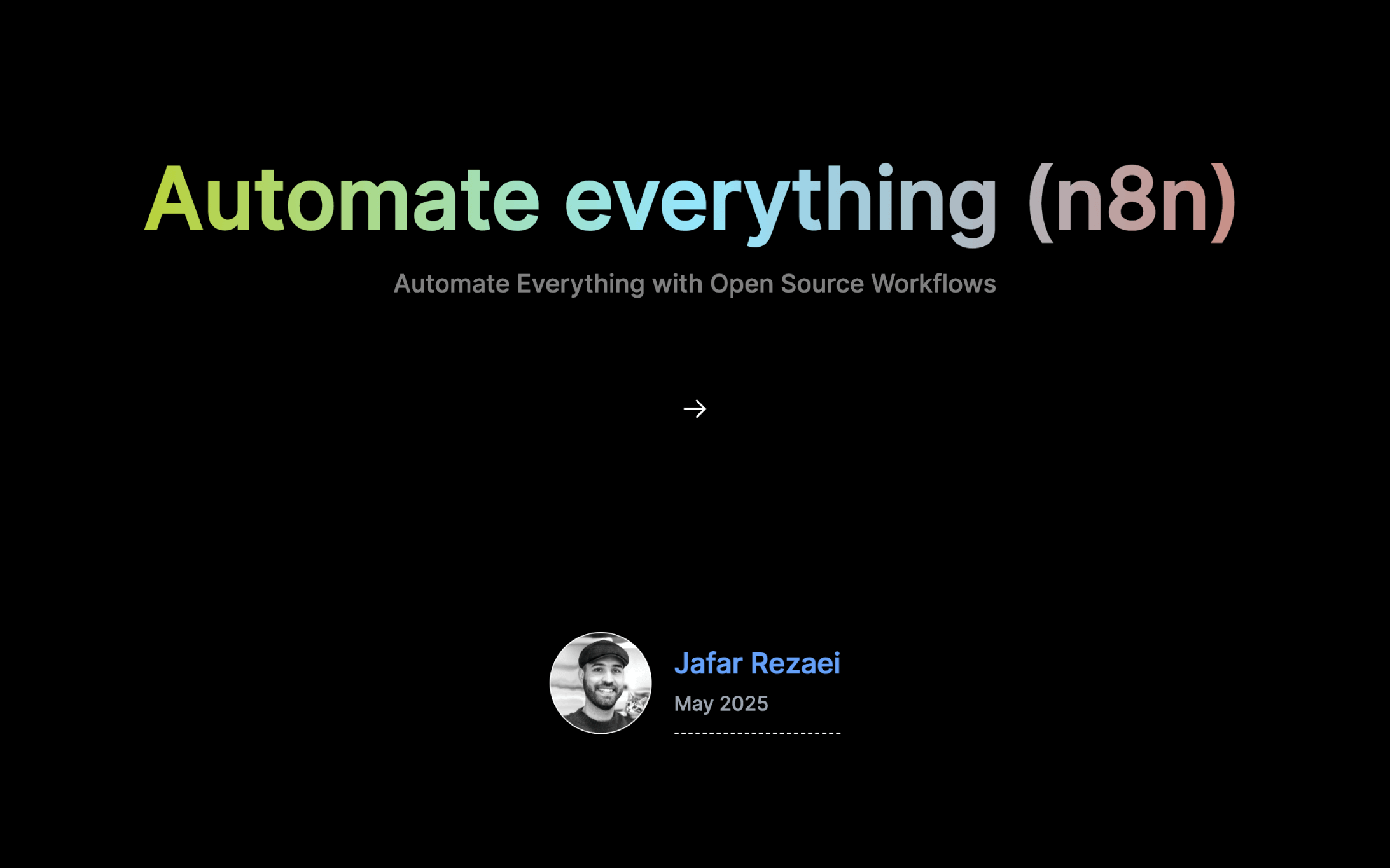 Automate everything (n8n)

Automate Everything with Open Source Workflows

→

Jafar Rezaei
May 2025